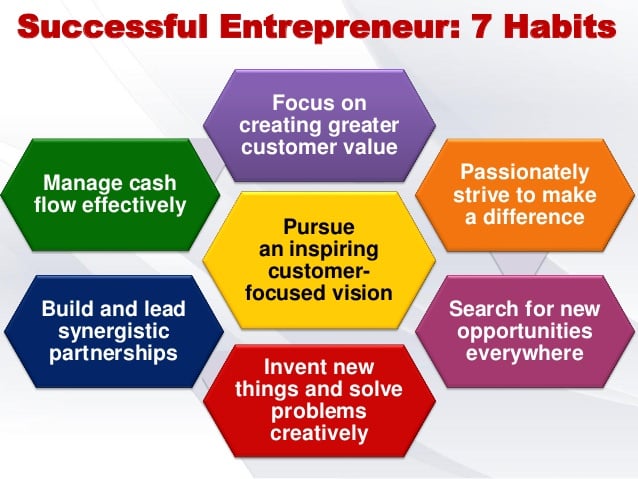 Successful Entrepreneur: 7 Habits

Focus on creating greater customer value

Manage cash flow effectively

Passionately strive to make a difference

Pursue an inspiring customer-focused vision

Build and lead synergistic partnerships

Search for new opportunities everywhere

Invent new things and solve problems creatively